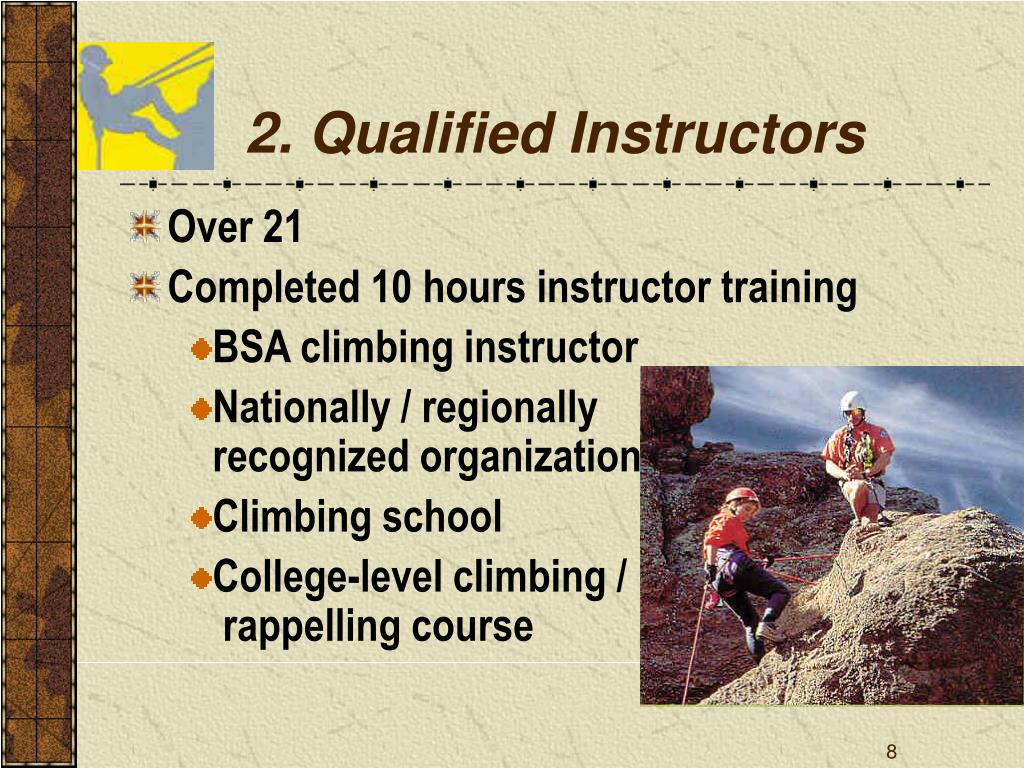 2. Qualified Instructors

Over 21

Completed 10 hours instructor training

BSA climbing instructor

Nationally / regionally recognized organization

Climbing school

College-level climbing / rappelling course

8